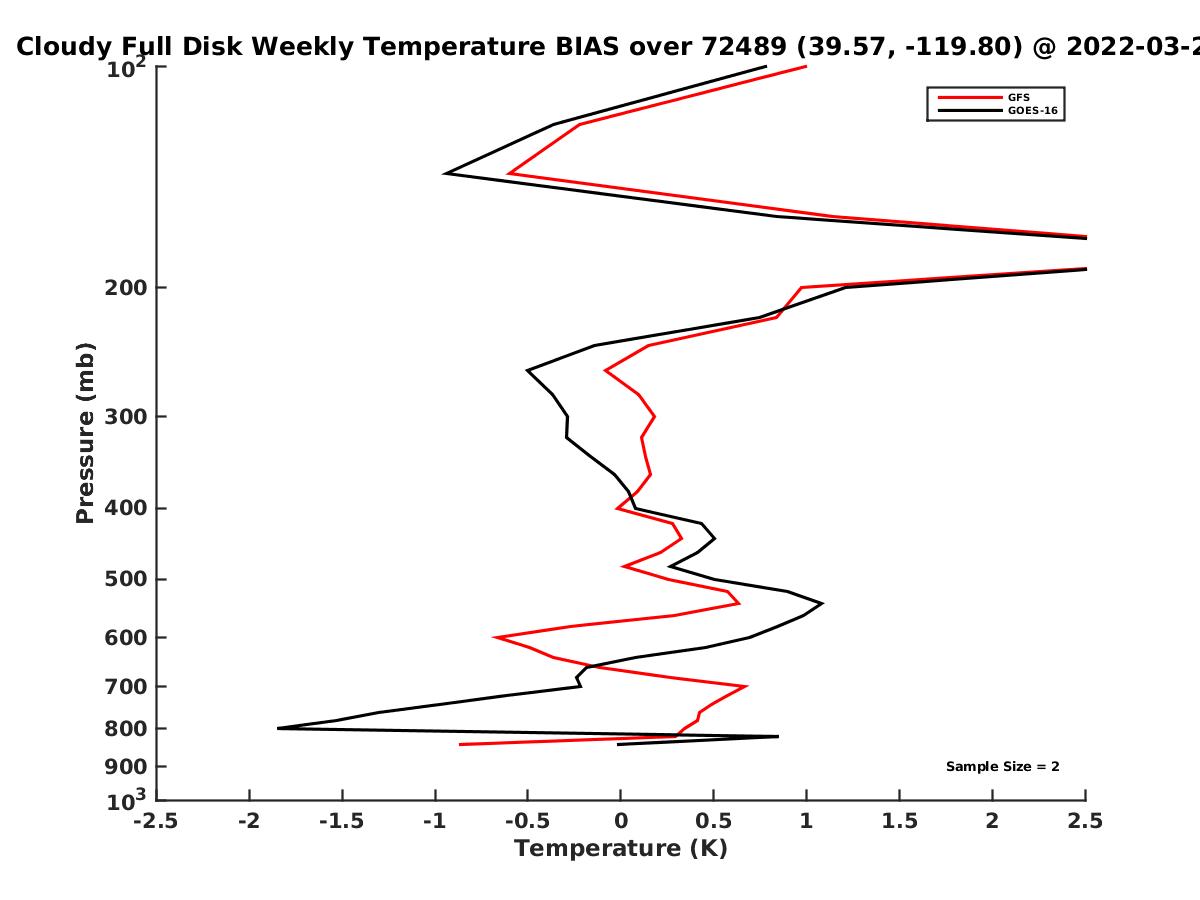 Cloudy Full Disk Weekly Temperature BIAS over 72489 (39.57, -119.80) @ 2022-03-2

GFS
GOES-16

Pressure (mb)

$10^2$
200
300
400
500
600
700
800
900
$10^3$

Sample Size = 2

-2.5
-2
-1.5
-1
-0.5
0
0.5
1
1.5
2
2.5
Temperature (K)